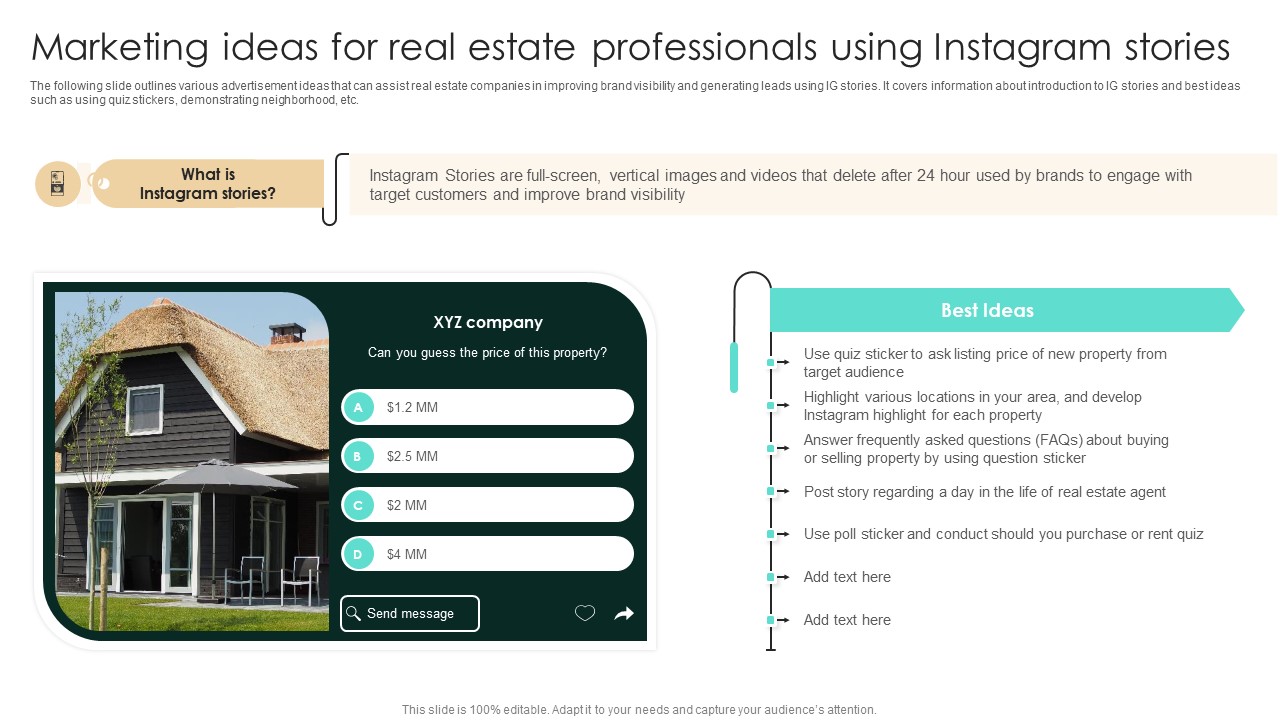 Marketing ideas for real estate professionals using Instagram stories

The following slide outlines various advertisement ideas that can assist real estate companies in improving brand visibility and generating leads using IG stories. It covers information about introduction to IG stories and best ideas such as using quiz stickers, demonstrating neighborhood, etc.

What is Instagram stories?

Instagram Stories are full-screen, vertical images and videos that delete after 24 hour used by brands to engage with target customers and improve brand visibility

XYZ company

Can you guess the price of this property?

A $1.2 MM

B $2.5 MM

C $2 MM

D $4 MM

Send message

Best Ideas

Use quiz sticker to ask listing price of new property from target audience

Highlight various locations in your area, and develop Instagram highlight for each property

Answer frequently asked questions (FAQs) about buying or selling property by using question sticker

Post story regarding a day in the life of real estate agent

Use poll sticker and conduct should you purchase or rent quiz

Add text here

Add text here

This slide is 100% editable. Adapt it to your needs and capture your audience's attention.